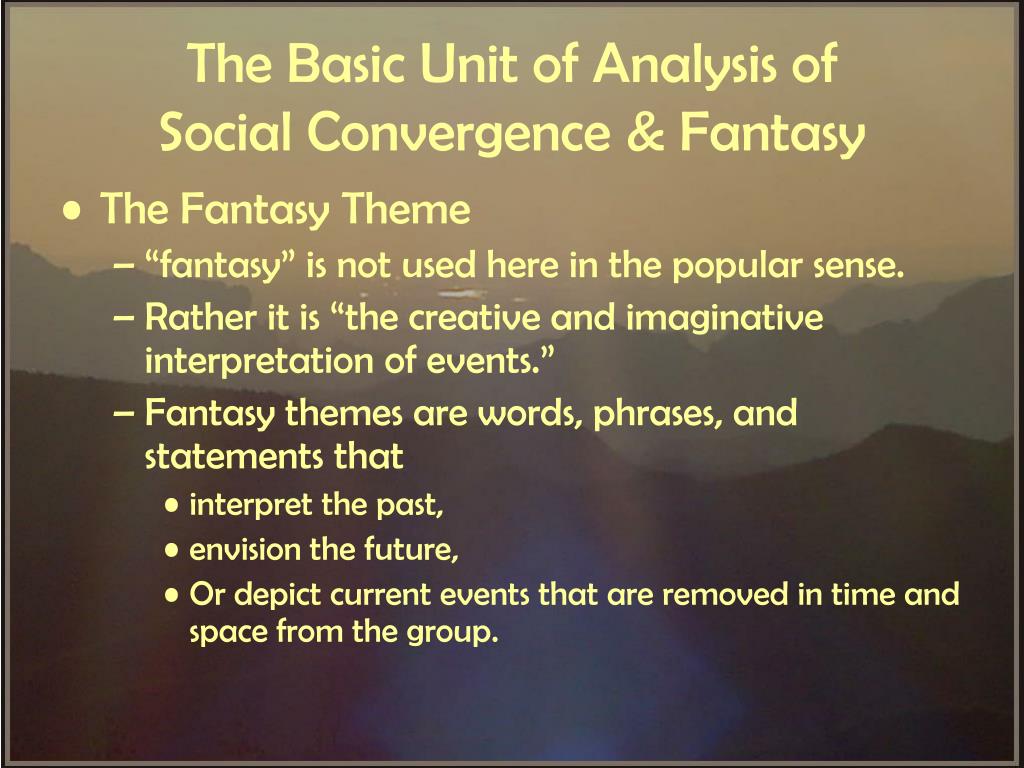 The Basic Unit of Analysis of Social Convergence & Fantasy

• The Fantasy Theme
  – “fantasy” is not used here in the popular sense.
  – Rather it is “the creative and imaginative interpretation of events.”
  – Fantasy themes are words, phrases, and statements that
    • interpret the past,
    • envision the future,
    • Or depict current events that are removed in time and space from the group.